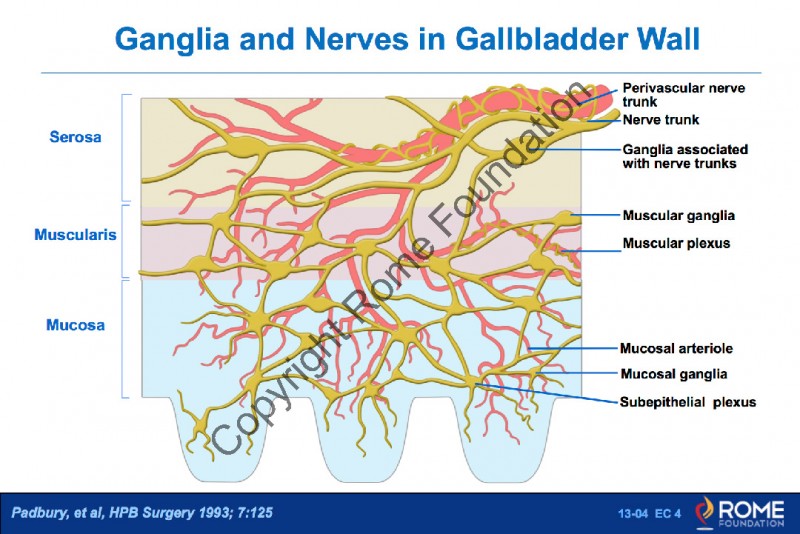 Ganglia and Nerves in Gallbladder Wall

Serosa

Muscularis

Mucosa

Perivascular nerve trunk

Nerve trunk

Ganglia associated with nerve trunks

Muscular ganglia

Muscular plexus

Mucosal arteriole

Mucosal ganglia

Subepithelial plexus

Copyright Rome Foundation

Padbury, et al, HPB Surgery 1993; 7:125

13-04 EC 4

ROME FOUNDATION